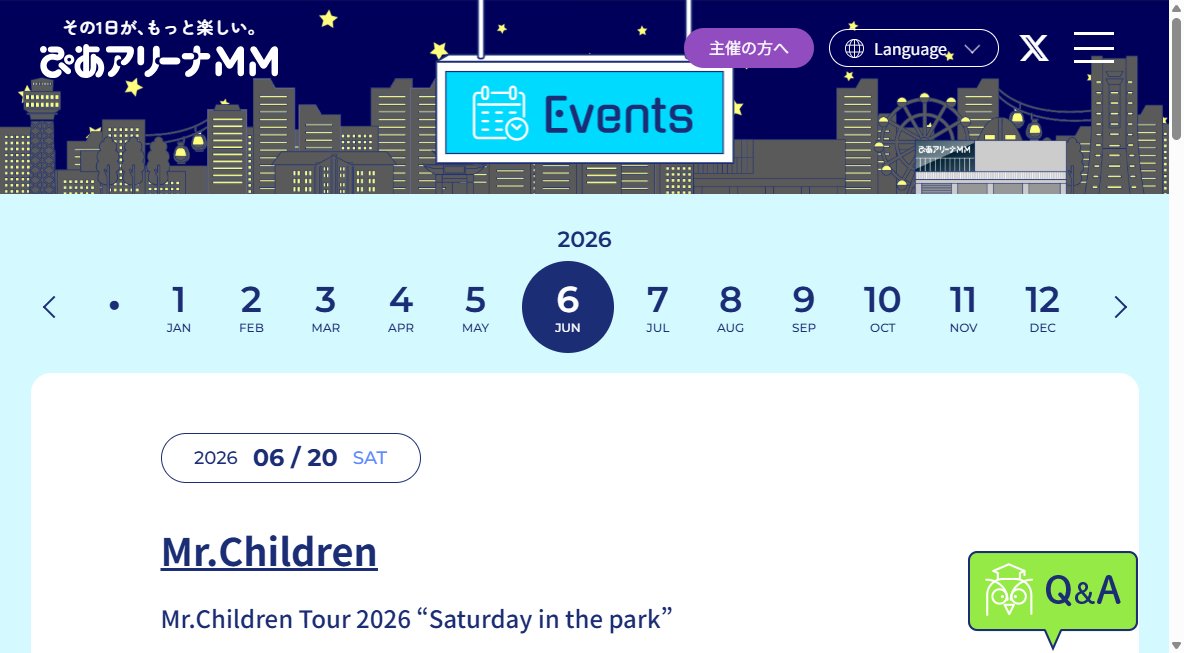 その1日が、もっと楽しい。
ぴあアリーナMM

主催の方へ
Language

Events

ぴあアリーナMM

2026

1 JAN
2 FEB
3 MAR
4 APR
5 MAY
6 JUN
7 JUL
8 AUG
9 SEP
10 OCT
11 NOV
12 DEC

2026 06 / 20 SAT

Mr.Children

Mr.Children Tour 2026 “Saturday in the park”

Q&A